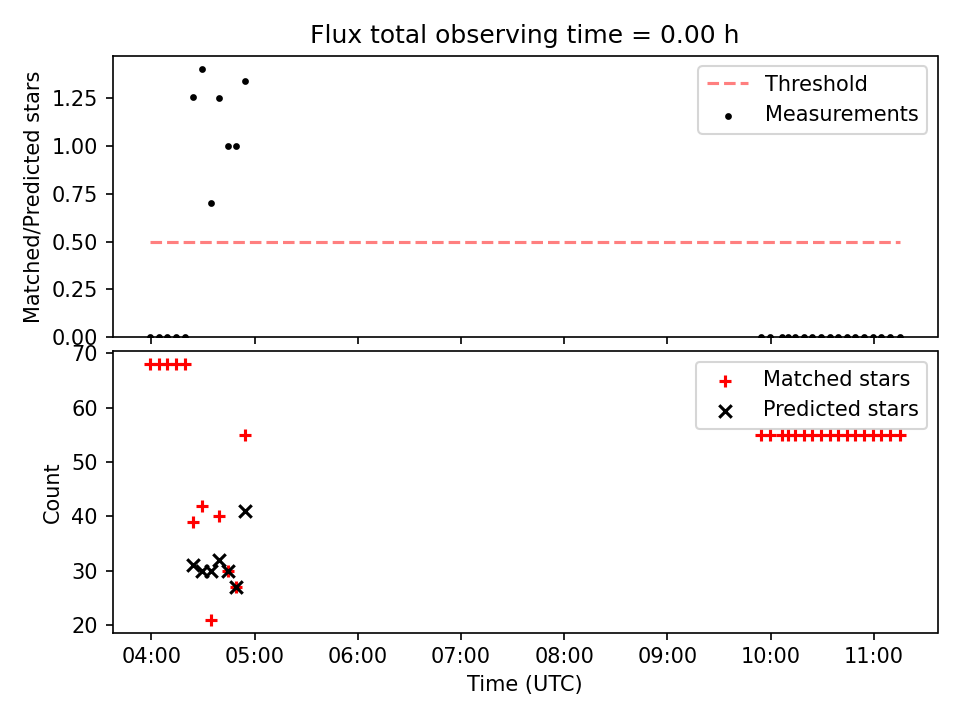 Flux total observing time = 0.00 h

Matched/Predicted stars

1.25
1.00
0.75
0.50
0.25
0.00

Threshold
Measurements

Count

70
60
50
40
30
20

Matched stars
Predicted stars

04:00 05:00 06:00 07:00 08:00 09:00 10:00 11:00

Time (UTC)